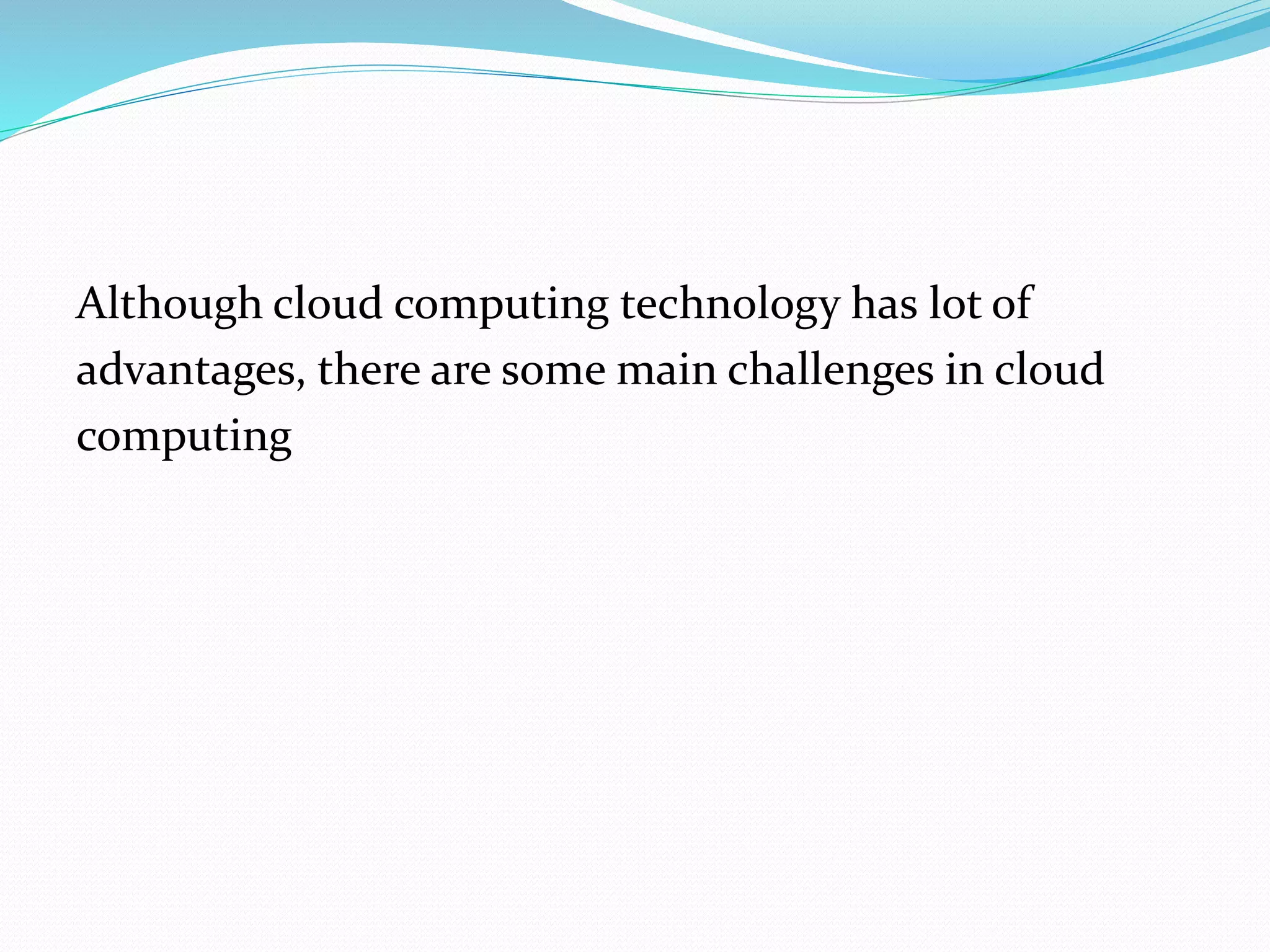 Although cloud computing technology has lot of advantages, there are some main challenges in cloud computing